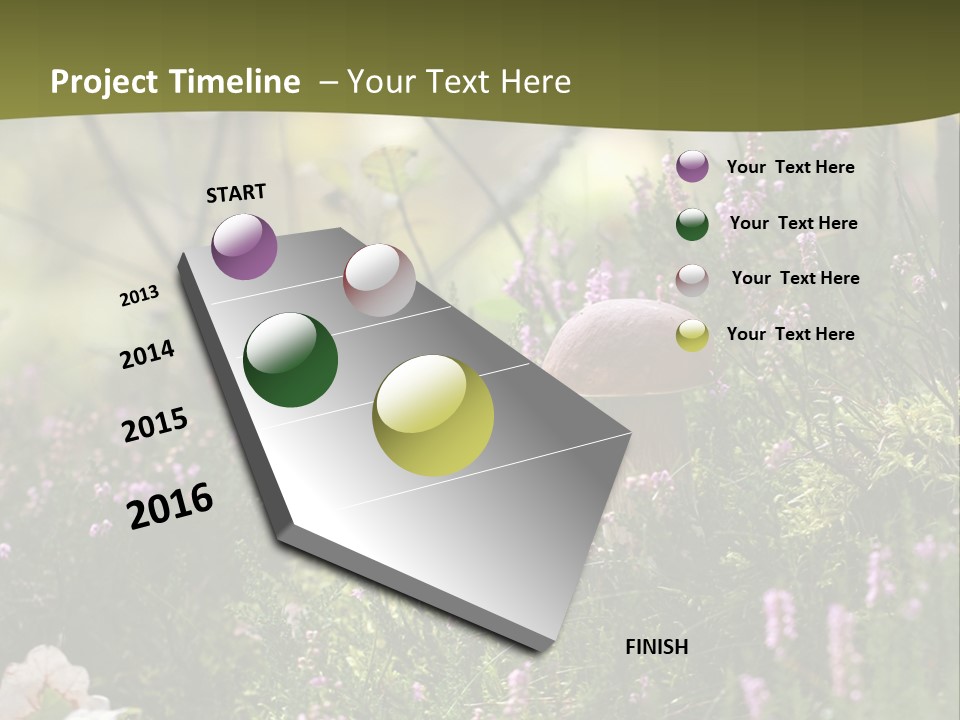 Project Timeline – Your Text Here

START

2013

2014

2015

2016

FINISH

Your Text Here

Your Text Here

Your Text Here

Your Text Here